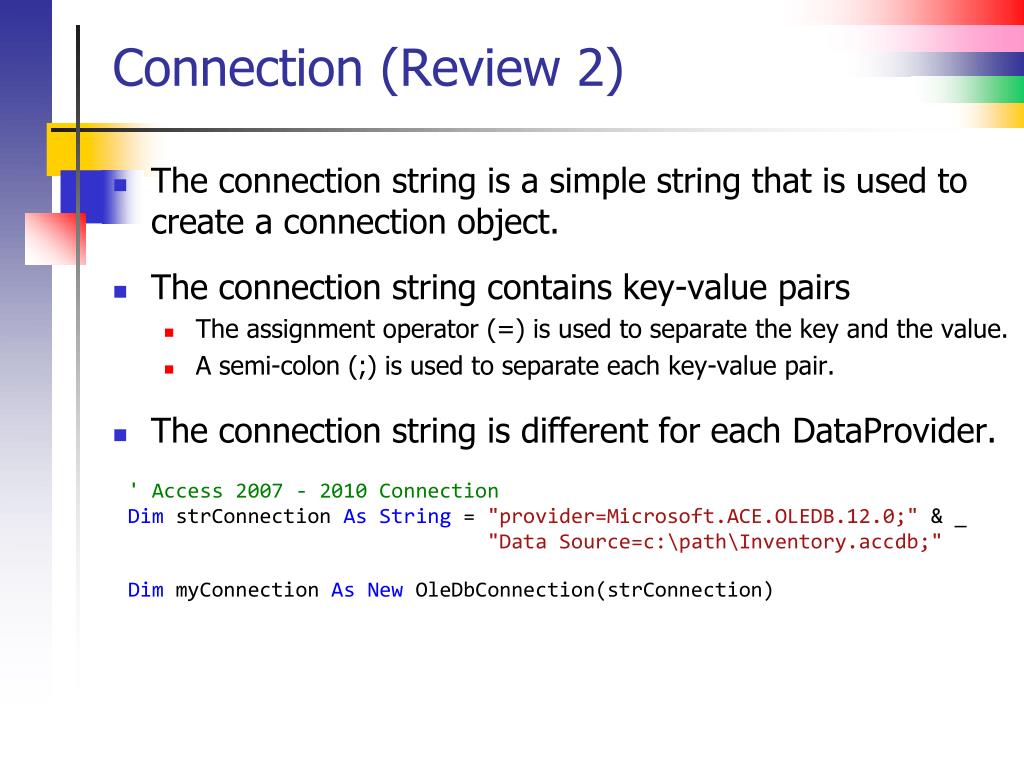 Connection (Review 2)

The connection string is a simple string that is used to create a connection object.

The connection string contains key-value pairs

The assignment operator (=) is used to separate the key and the value.

A semi-colon (;) is used to separate each key-value pair.

The connection string is different for each DataProvider.

' Access 2007 - 2010 Connection
Dim strConnection As String = "provider=Microsoft.ACE.OLEDB.12.0;" & _
"Data Source=c:\path\Inventory.accdb;"

Dim myConnection As New OleDbConnection(strConnection)